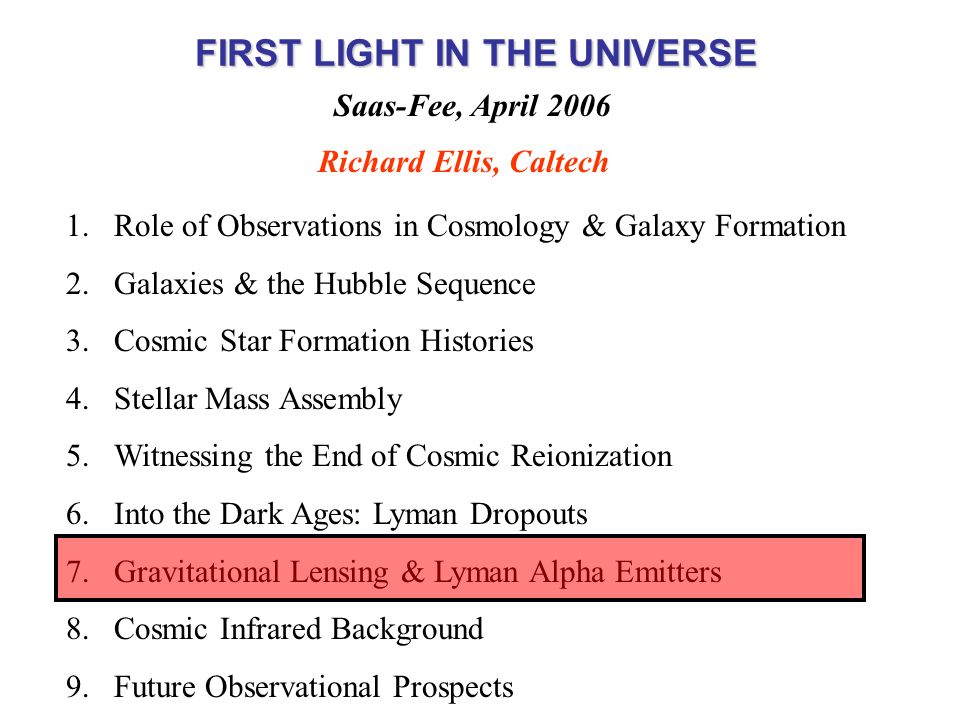 FIRST LIGHT IN THE UNIVERSE

Saas-Fee, April 2006

Richard Ellis, Caltech

1. Role of Observations in Cosmology & Galaxy Formation
2. Galaxies & the Hubble Sequence
3. Cosmic Star Formation Histories
4. Stellar Mass Assembly
5. Witnessing the End of Cosmic Reionization
6. Into the Dark Ages: Lyman Dropouts
7. Gravitational Lensing & Lyman Alpha Emitters
8. Cosmic Infrared Background
9. Future Observational Prospects